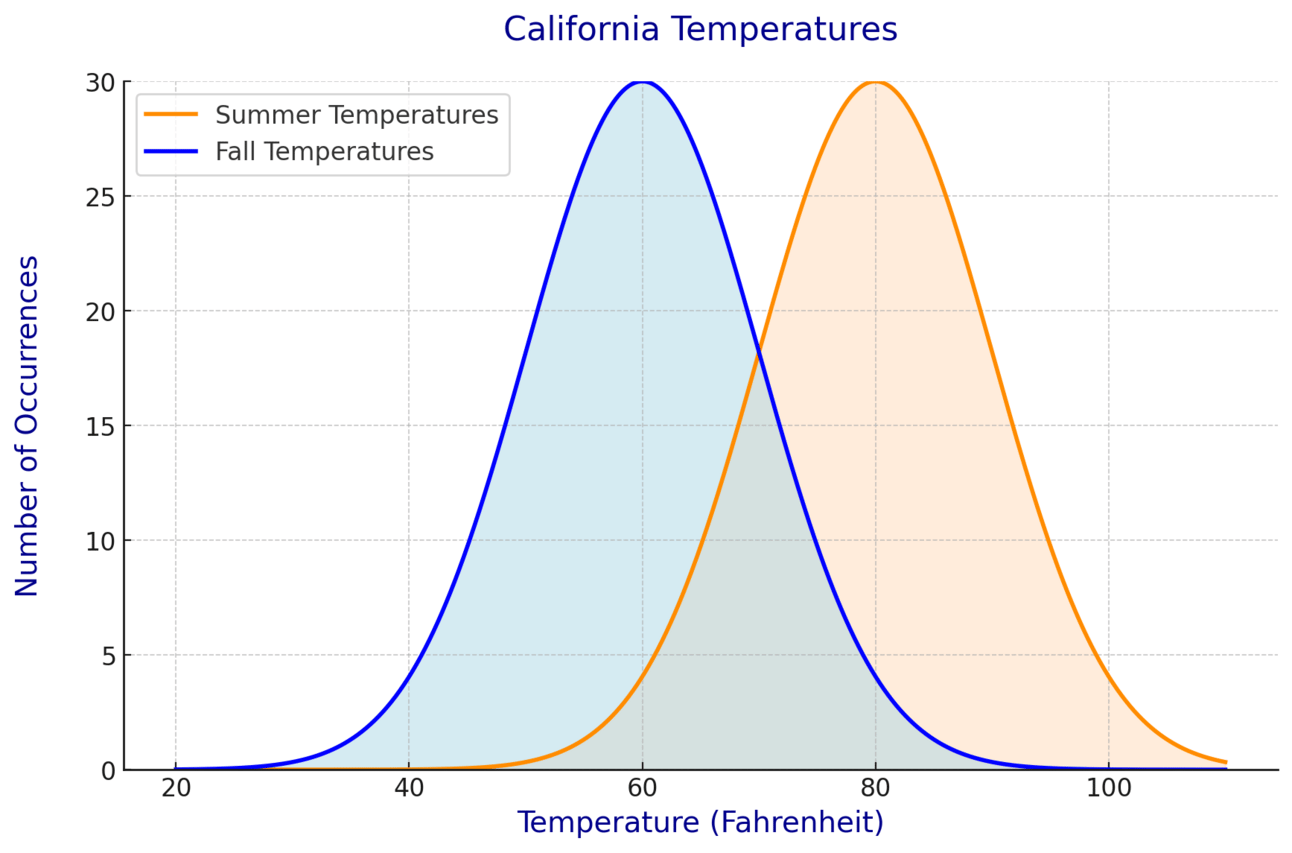 California Temperatures

Summer Temperatures
Fall Temperatures

Number of Occurrences

30
25
20
15
10
5
0

20
40
60
80
100

Temperature (Fahrenheit)